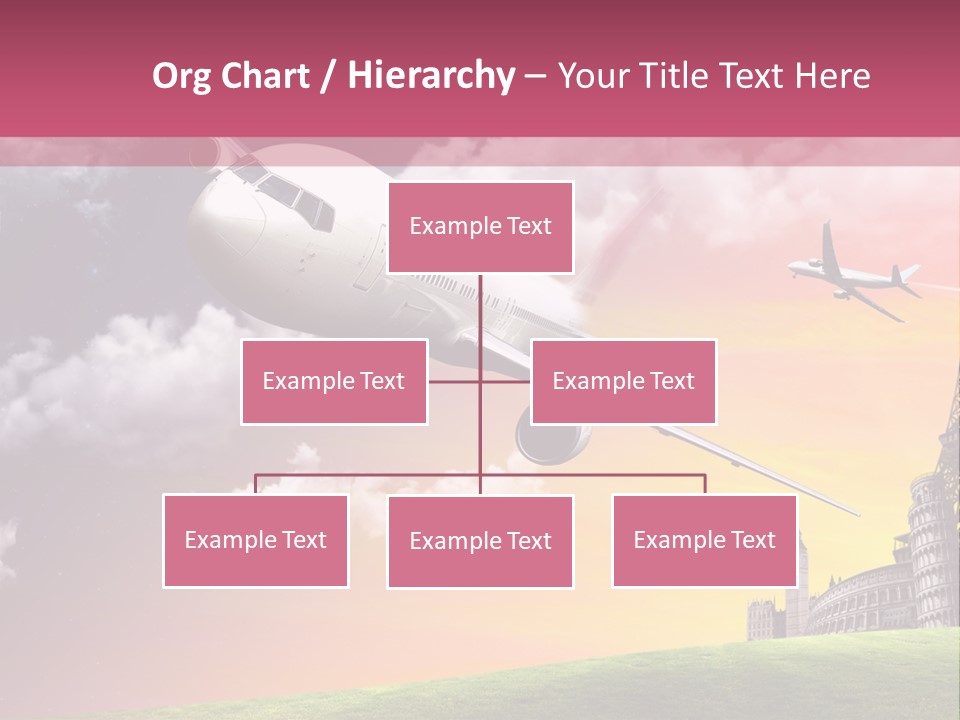 Org Chart / Hierarchy – Your Title Text Here

Example Text

Example Text

Example Text

Example Text

Example Text

Example Text